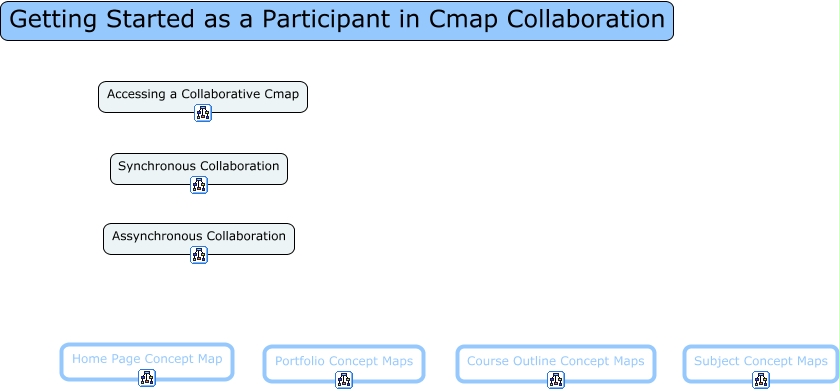 Getting Started as a Participant in Cmap Collaboration

Accessing a Collaborative Cmap

Synchronous Collaboration

Assynchronous Collaboration

Home Page Concept Map

Portfolio Concept Maps

Course Outline Concept Maps

Subject Concept Maps